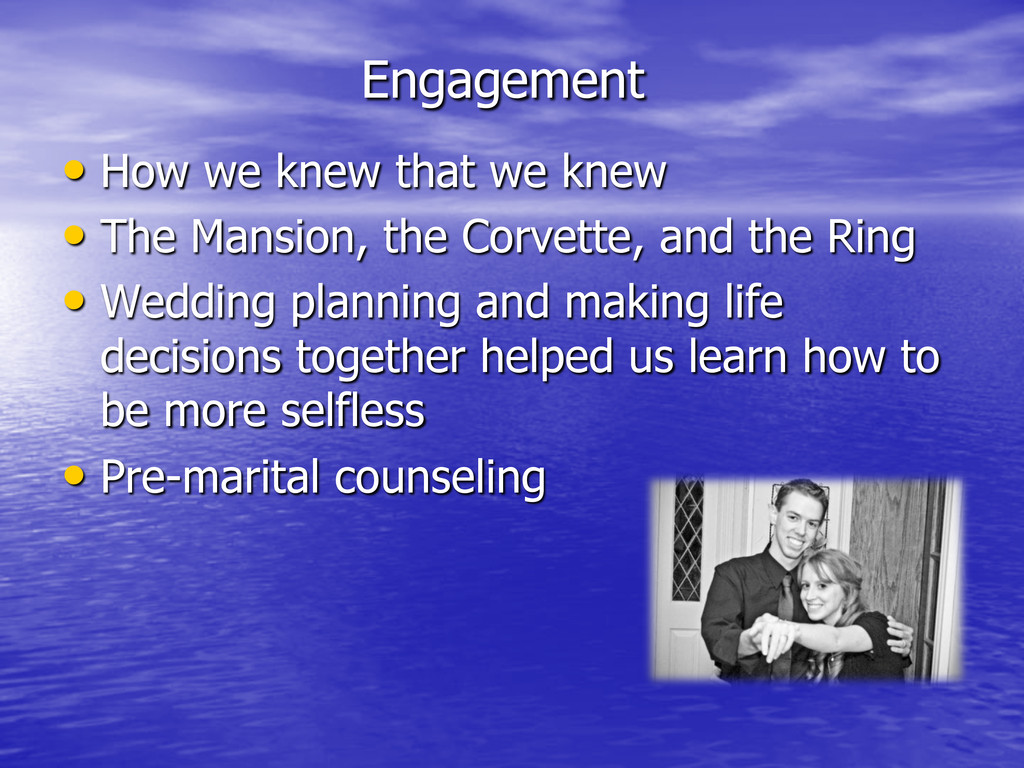 Engagement

• How we knew that we knew
• The Mansion, the Corvette, and the Ring
• Wedding planning and making life decisions together helped us learn how to be more selfless
• Pre-marital counseling